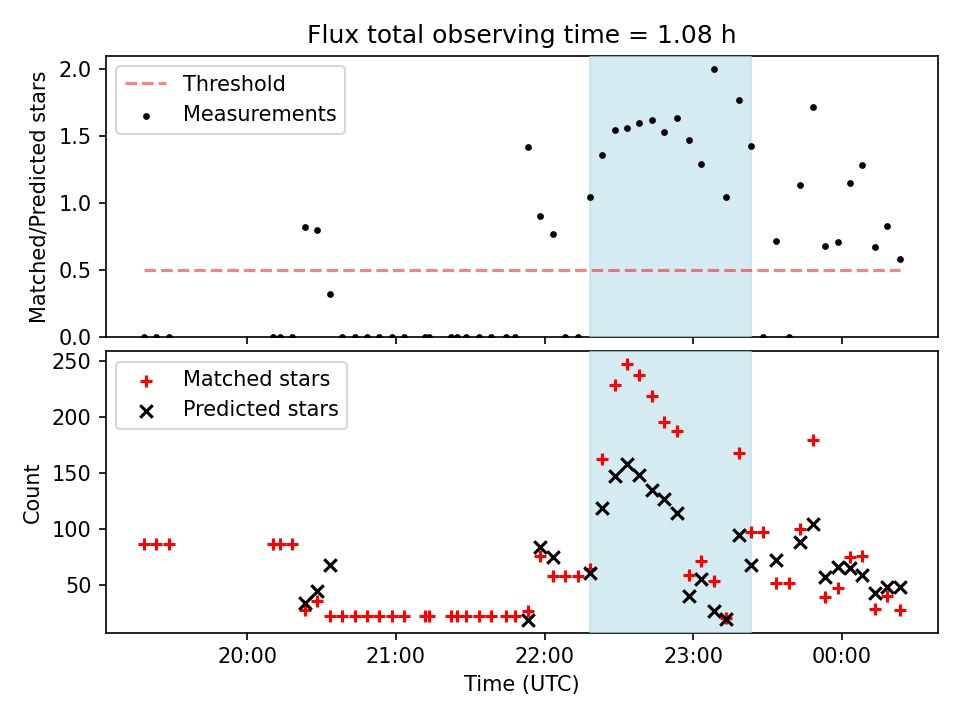 Flux total observing time = 1.08 h

Threshold
Measurements

Matched/Predicted stars

2.0
1.5
1.0
0.5
0.0

Matched stars
Predicted stars

Count

250
200
150
100
50

20:00
21:00
22:00
23:00
00:00

Time (UTC)